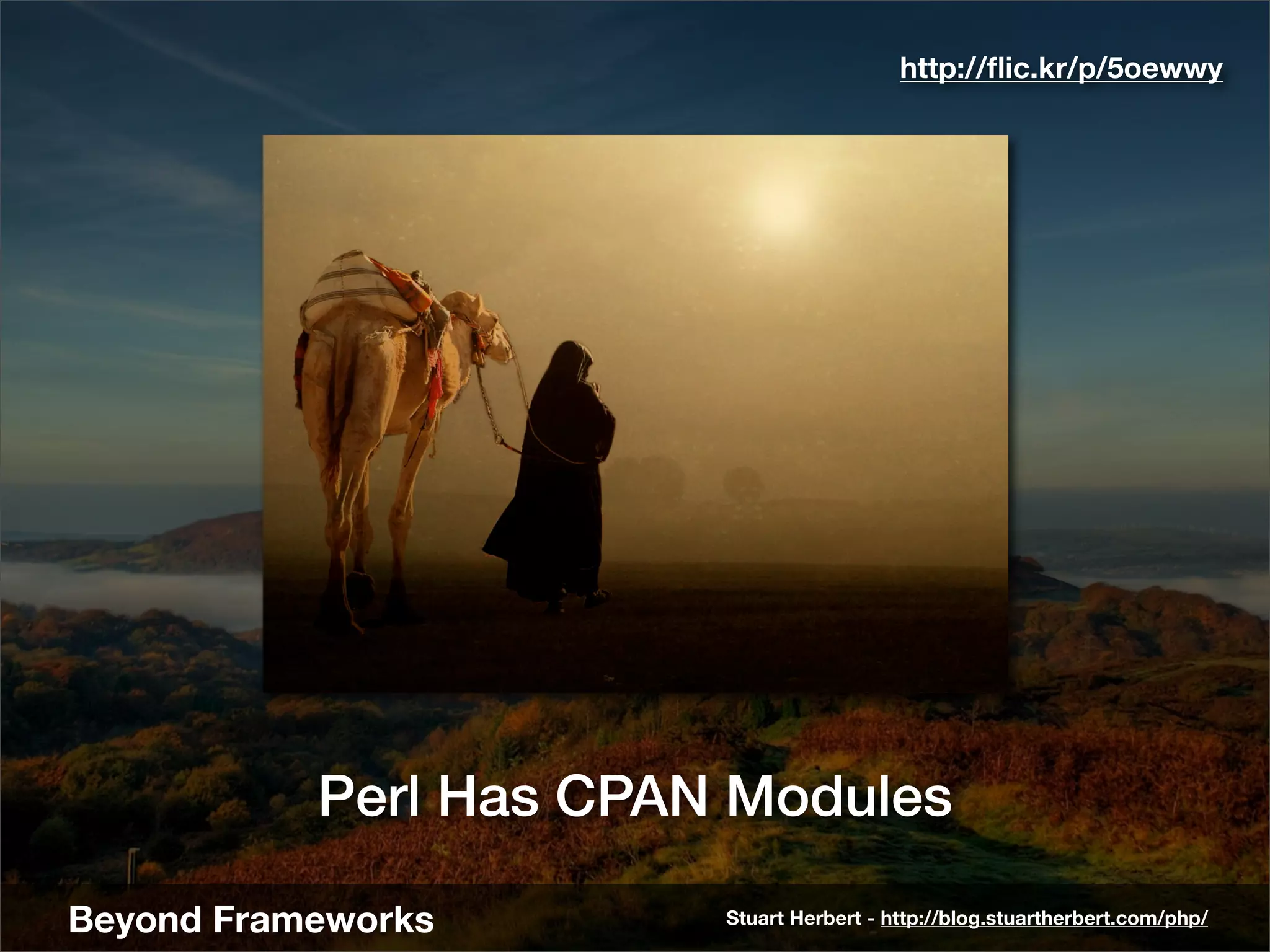 http://flic.kr/p/5oewwy

Perl Has CPAN Modules

Beyond Frameworks

Stuart Herbert - http://blog.stuartherbert.com/php/